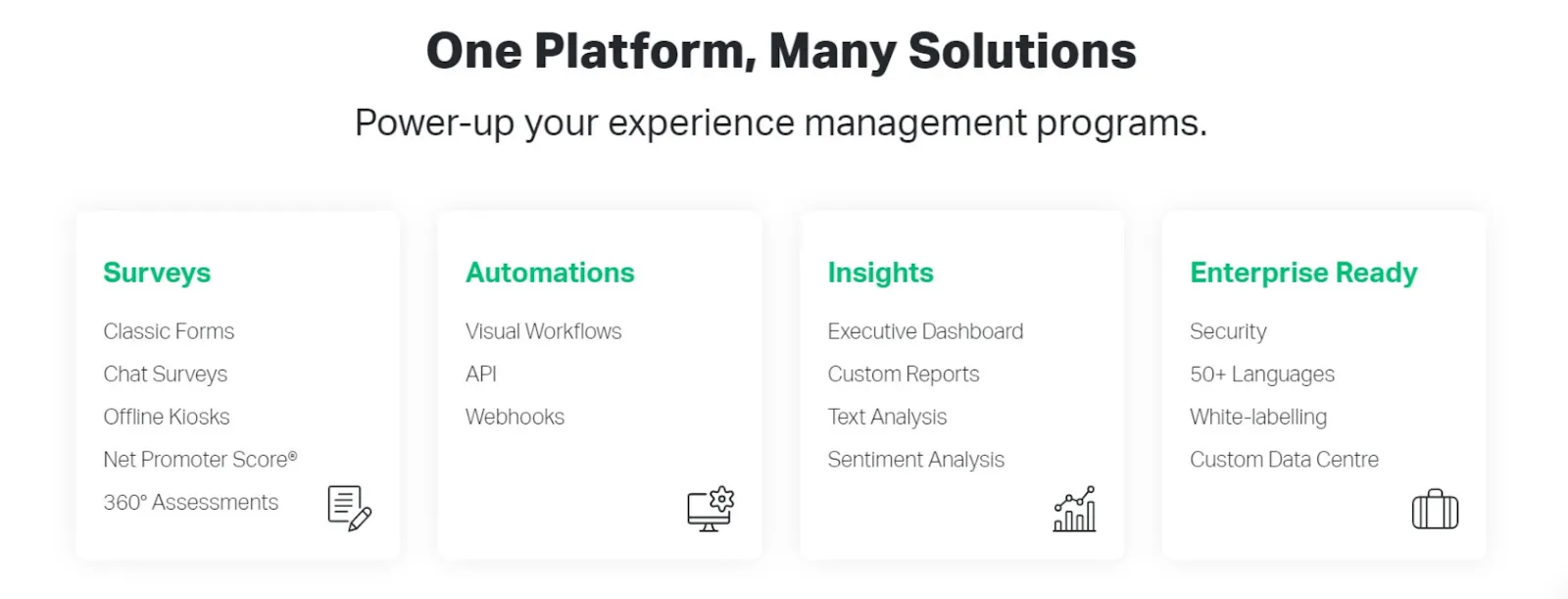 One Platform, Many Solutions

Power-up your experience management programs.

Surveys

Classic Forms

Chat Surveys

Offline Kiosks

Net Promoter Score®

360° Assessments

Automations

Visual Workflows

API

Webhooks

Insights

Executive Dashboard

Custom Reports

Text Analysis

Sentiment Analysis

Enterprise Ready

Security

50+ Languages

White-labelling

Custom Data Centre